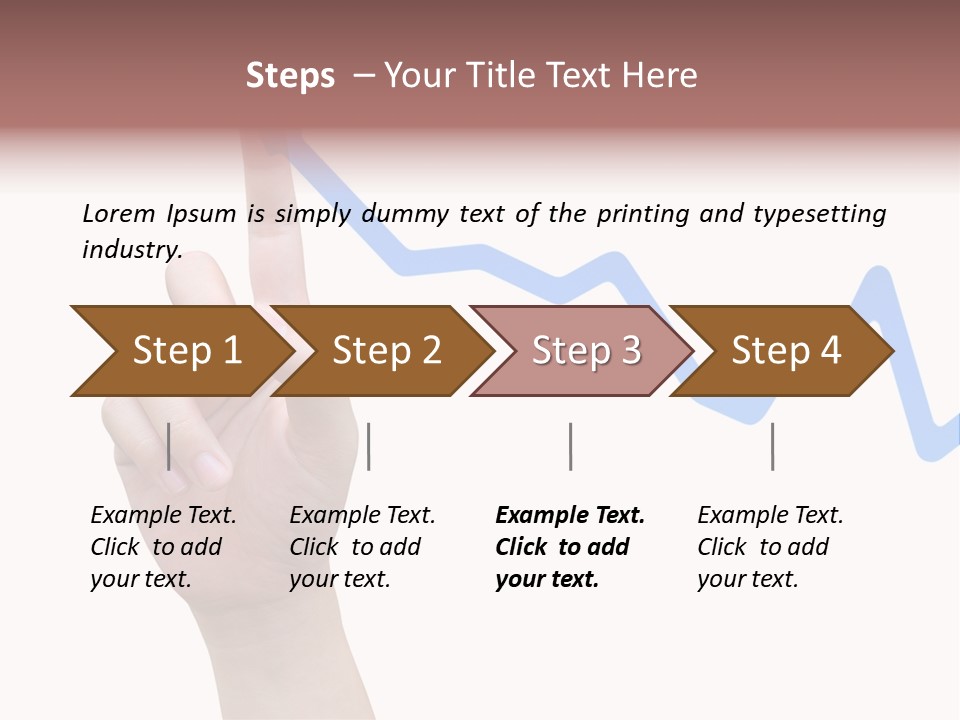 Steps – Your Title Text Here

Lorem Ipsum is simply dummy text of the printing and typesetting industry.

Step 1

Step 2

Step 3

Step 4

Example Text. Click to add your text.

Example Text. Click to add your text.

Example Text. Click to add your text.

Example Text. Click to add your text.